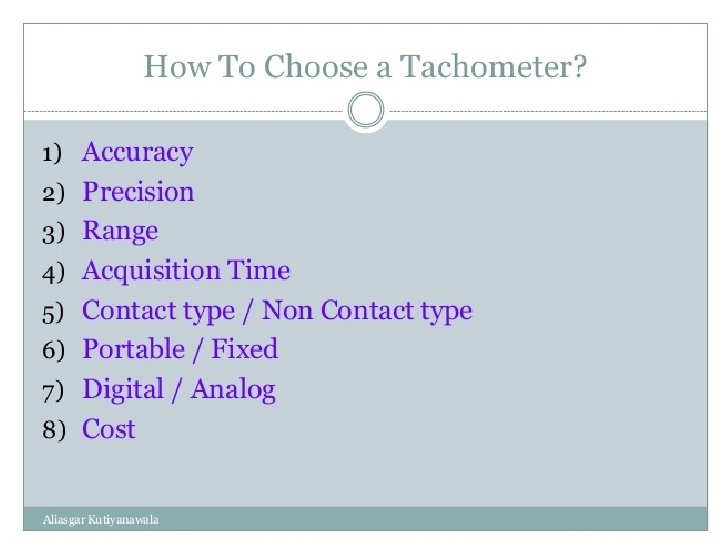 How To Choose a Tachometer?

1) Accuracy
2) Precision
3) Range
4) Acquisition Time
5) Contact type / Non Contact type
6) Portable / Fixed
7) Digital / Analog
8) Cost

Aliasgar Kutiyanawala